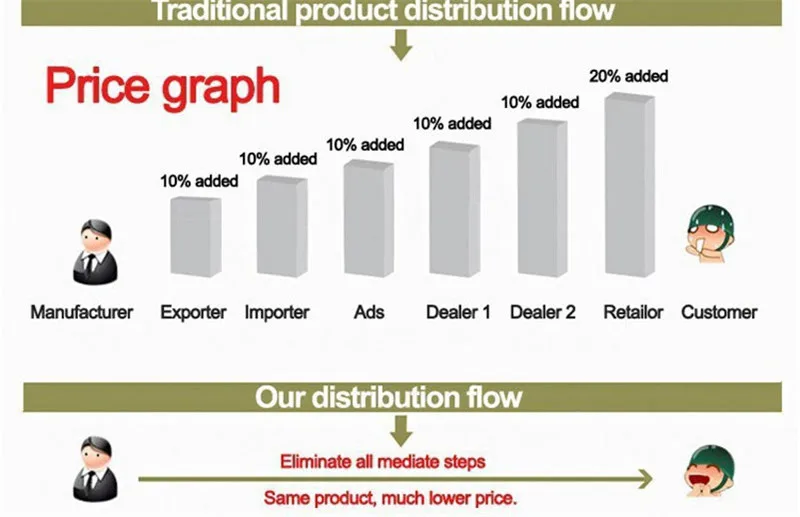 Traditional product distribution flow

Price graph

10% added

10% added

10% added

10% added

10% added

20% added

Manufacturer Exporter Importer Ads Dealer 1 Dealer 2 Retailor Customer

Our distribution flow

Eliminate all mediate steps

Same product, much lower price.